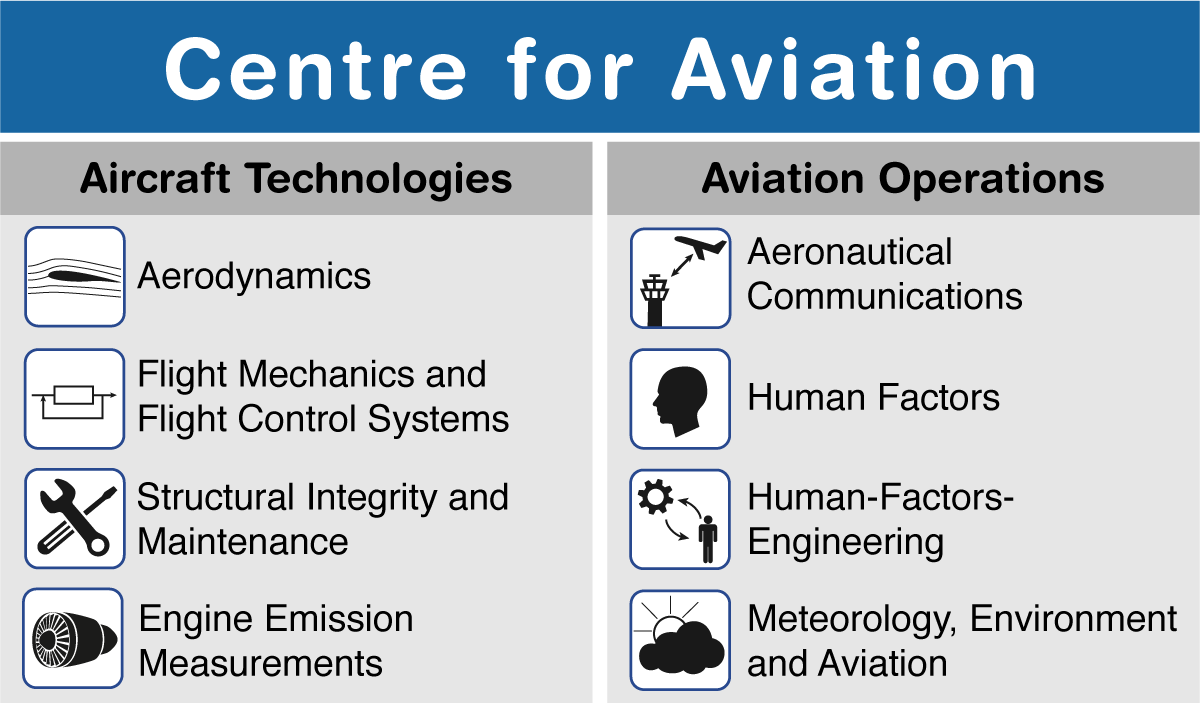 Centre for Aviation

Aircraft Technologies

Aerodynamics

Flight Mechanics and Flight Control Systems

Structural Integrity and Maintenance

Engine Emission Measurements

Aviation Operations

Aeronautical Communications

Human Factors

Human-Factors-Engineering

Meteorology, Environment and Aviation